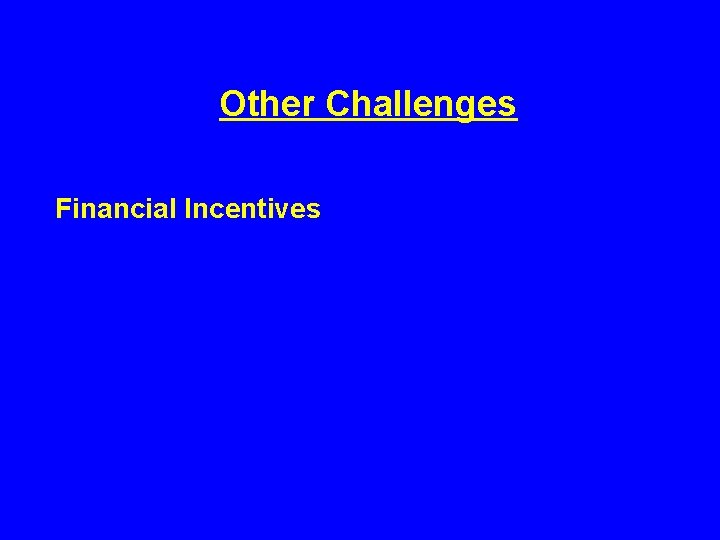 Other Challenges

Financial Incentives